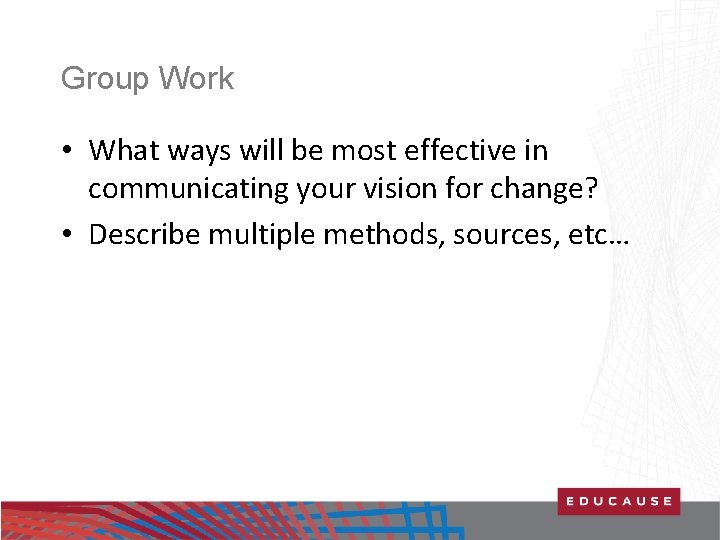 Group Work

• What ways will be most effective in communicating your vision for change?
• Describe multiple methods, sources, etc…

EDUCAUSE